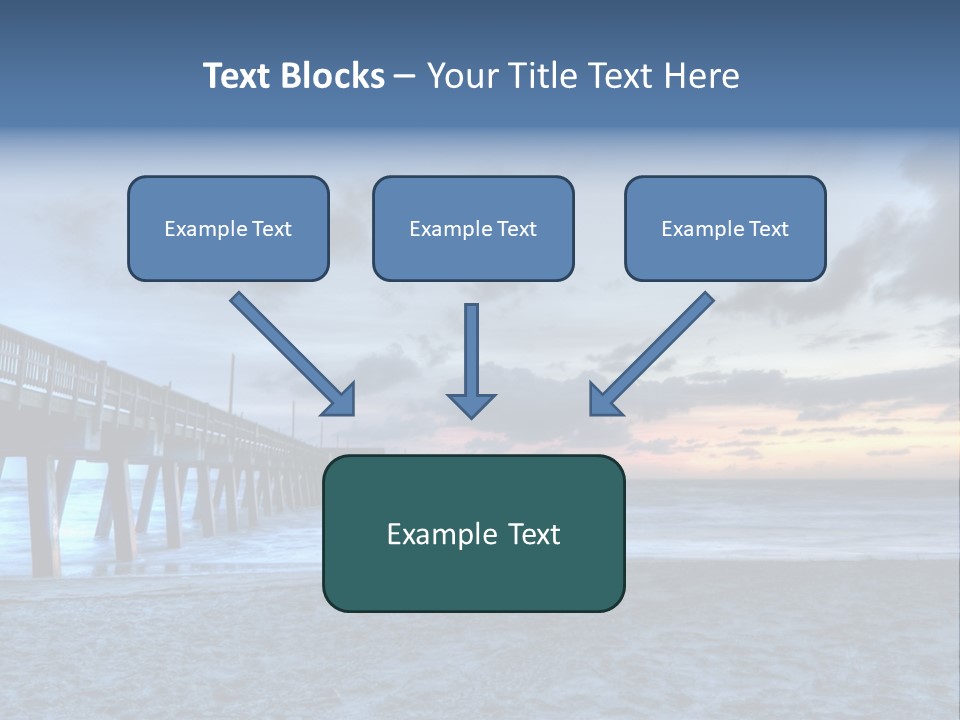 Text Blocks – Your Title Text Here

Example Text

Example Text

Example Text

Example Text